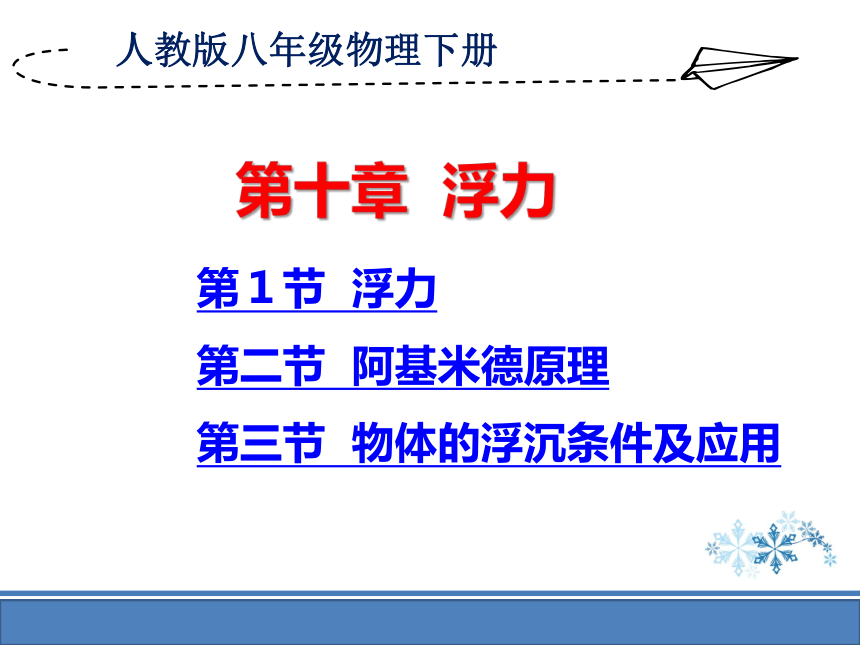 人教版八年级物理下册

第十章 浮力

第1节 浮力

第二节 阿基米德原理

第三节 物体的浮沉条件及应用